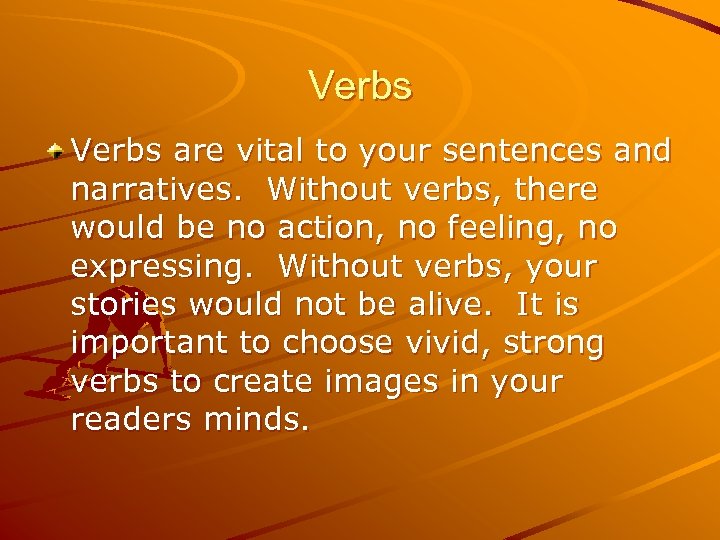 Verbs

Verbs are vital to your sentences and narratives. Without verbs, there would be no action, no feeling, no expressing. Without verbs, your stories would not be alive. It is important to choose vivid, strong verbs to create images in your readers minds.